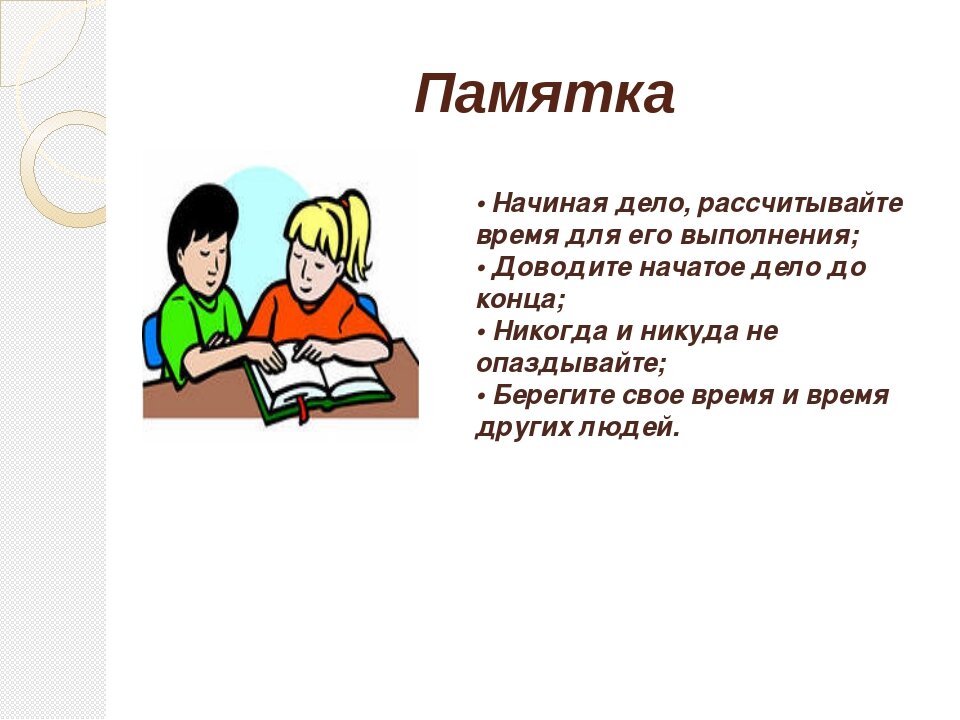 Памятка

• Начиная дело, рассчитывайте время для его выполнения;
• Доводите начатое дело до конца;
• Никогда и никуда не опаздывайте;
• Берегите свое время и время других людей.